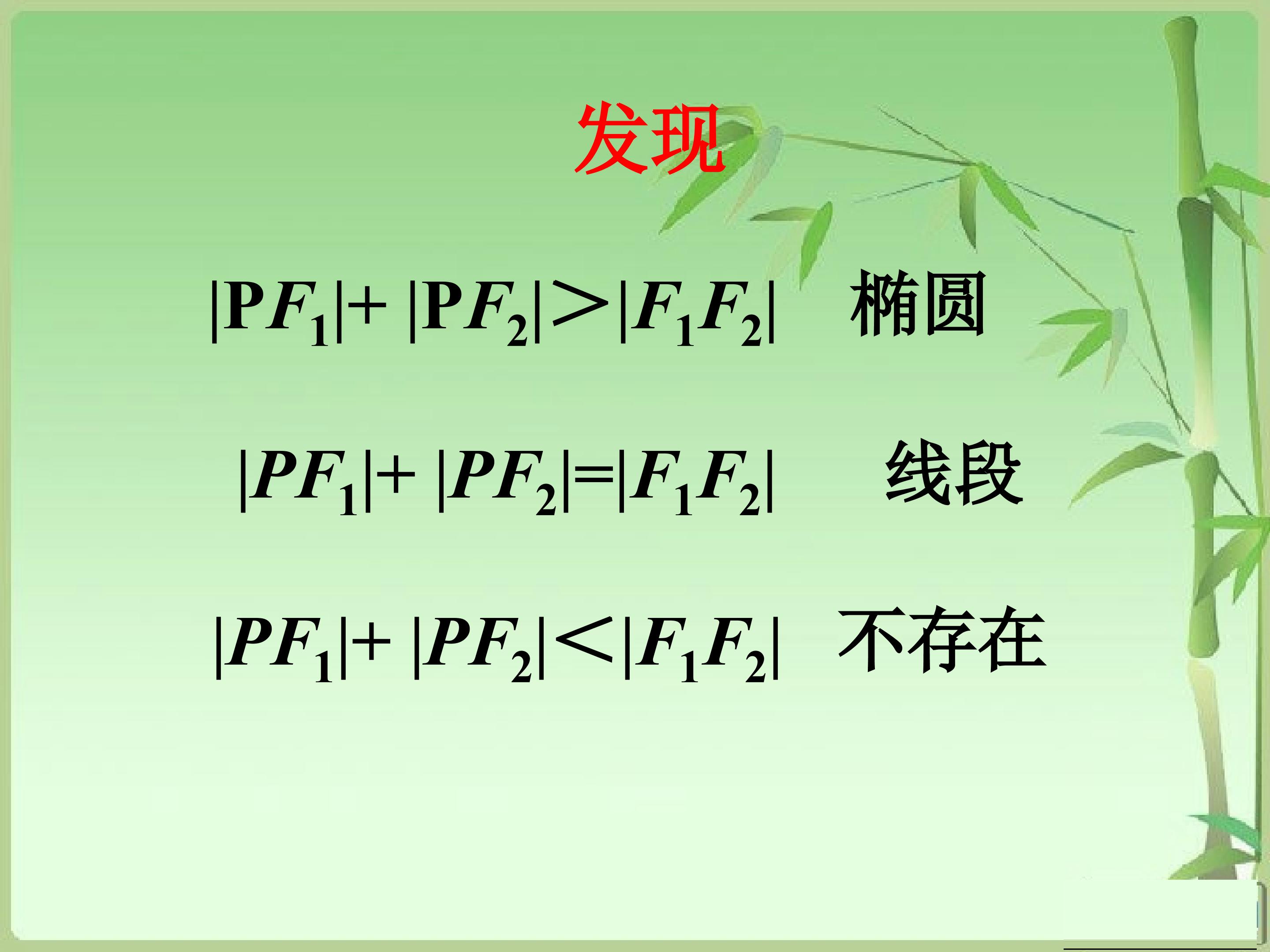 发现

$|PF_1|+|PF_2|>|F_1F_2|$ 椭圆

$|PF_1|+|PF_2|=|F_1F_2|$ 线段

$|PF_1|+|PF_2|<|F_1F_2|$ 不存在